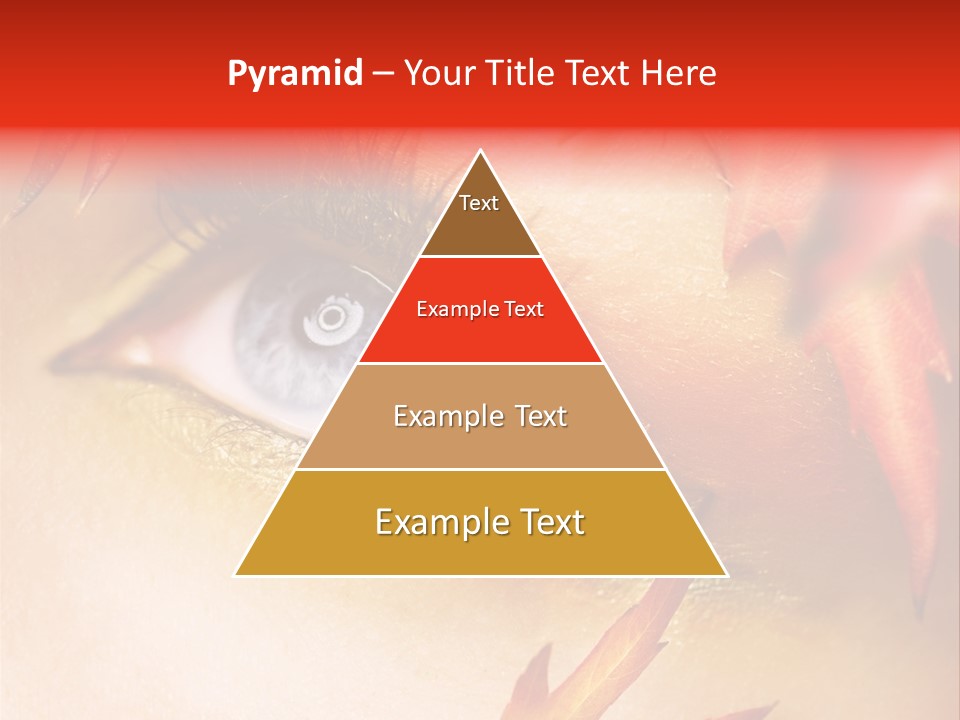 Pyramid – Your Title Text Here

Text

Example Text

Example Text

Example Text